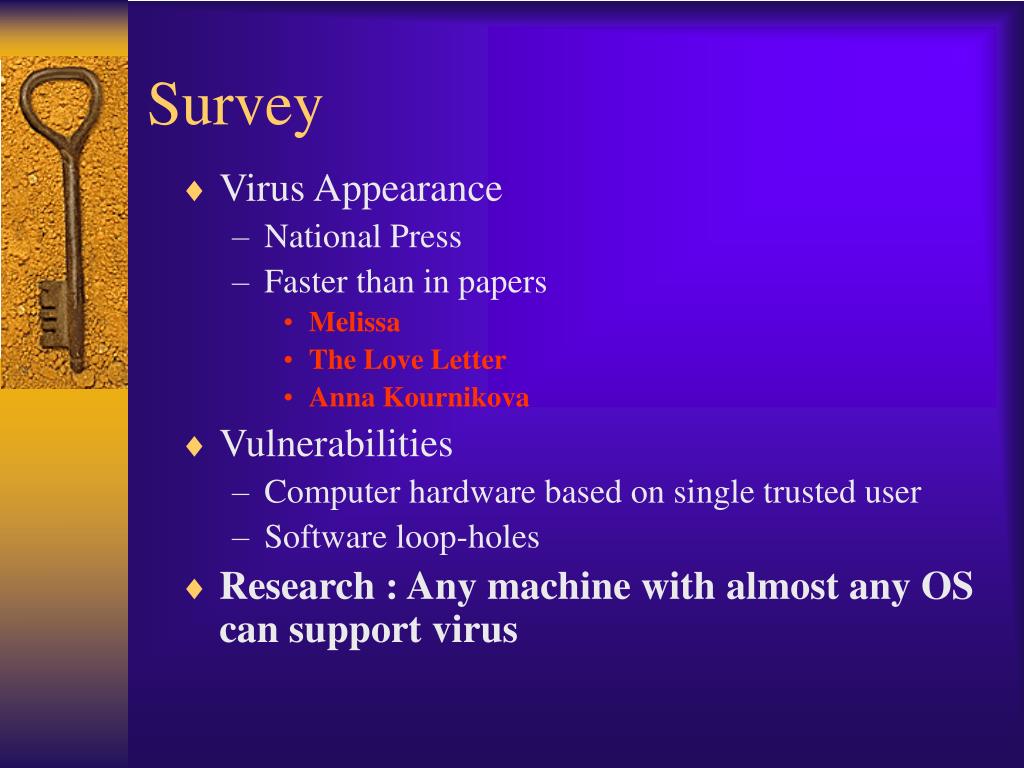 Survey

♦ Virus Appearance
– National Press
– Faster than in papers
• Melissa
• The Love Letter
• Anna Kournikova

♦ Vulnerabilities
– Computer hardware based on single trusted user
– Software loop-holes

♦ Research : Any machine with almost any OS can support virus